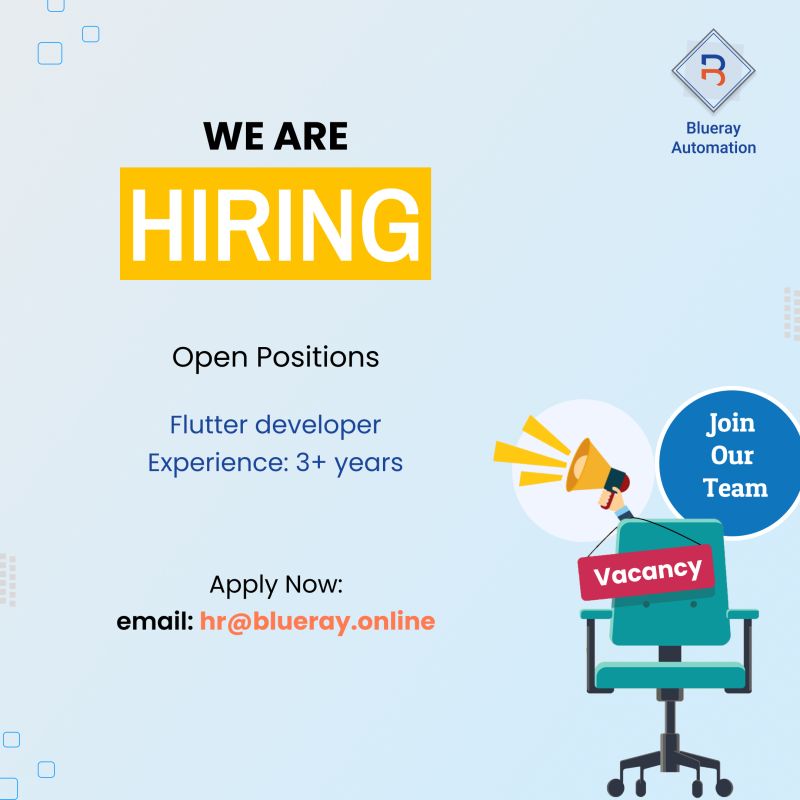 Blueray Automation

WE ARE
HIRING

Open Positions

Flutter developer
Experience: 3+ years

Apply Now:
email: hr@blueray.online

Join Our Team

Vacancy